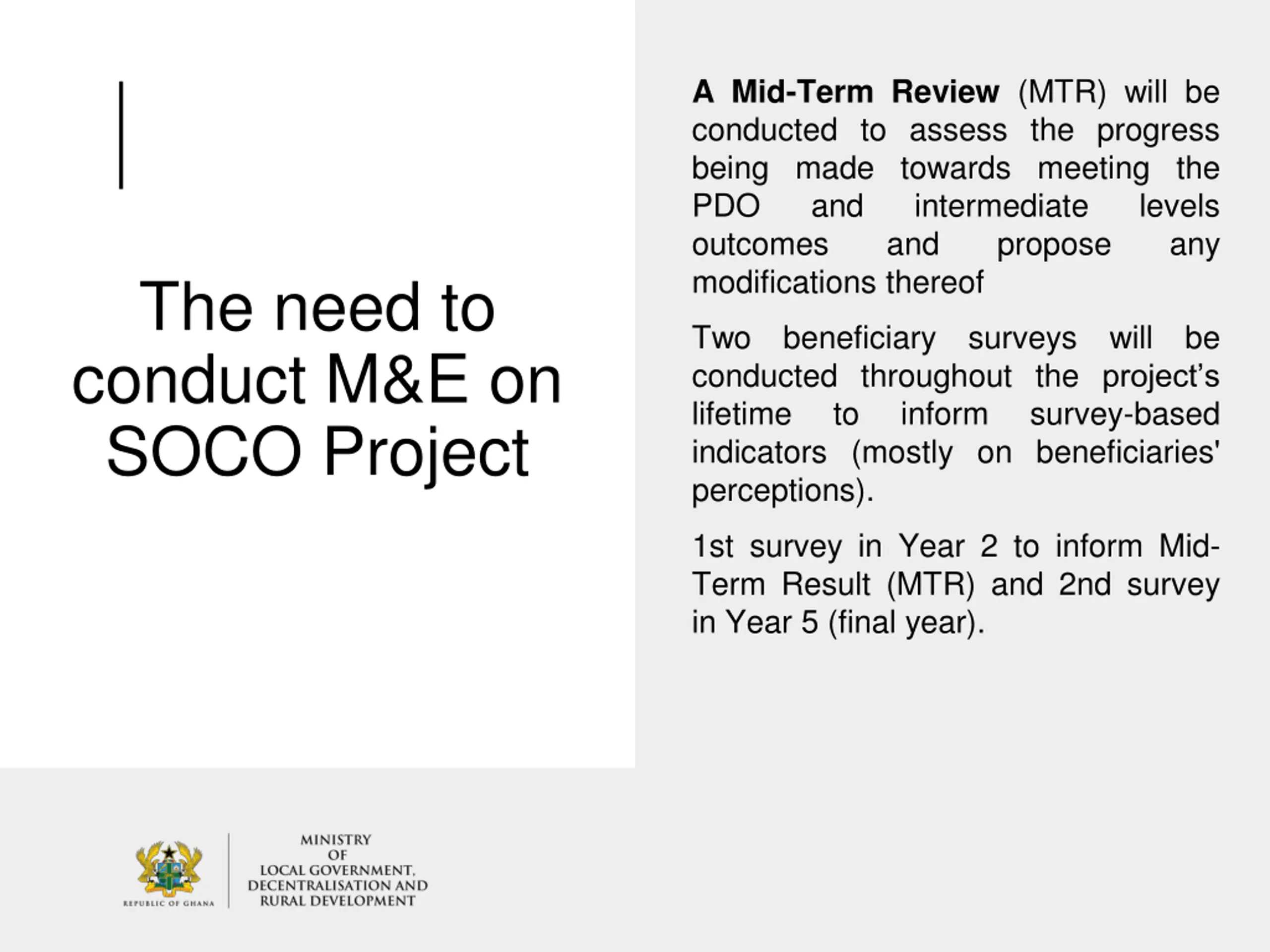 The need to conduct M&E on SOCO Project

A Mid-Term Review (MTR) will be conducted to assess the progress being made towards meeting the PDO and intermediate levels outcomes and propose any modifications thereof

Two beneficiary surveys will be conducted throughout the project's lifetime to inform survey-based indicators (mostly on beneficiaries' perceptions).

1st survey in Year 2 to inform Mid-Term Result (MTR) and 2nd survey in Year 5 (final year).

REPUBLIC OF GHANA

MINISTRY
OF
LOCAL GOVERNMENT,
DECENTRALISATION AND
RURAL DEVELOPMENT